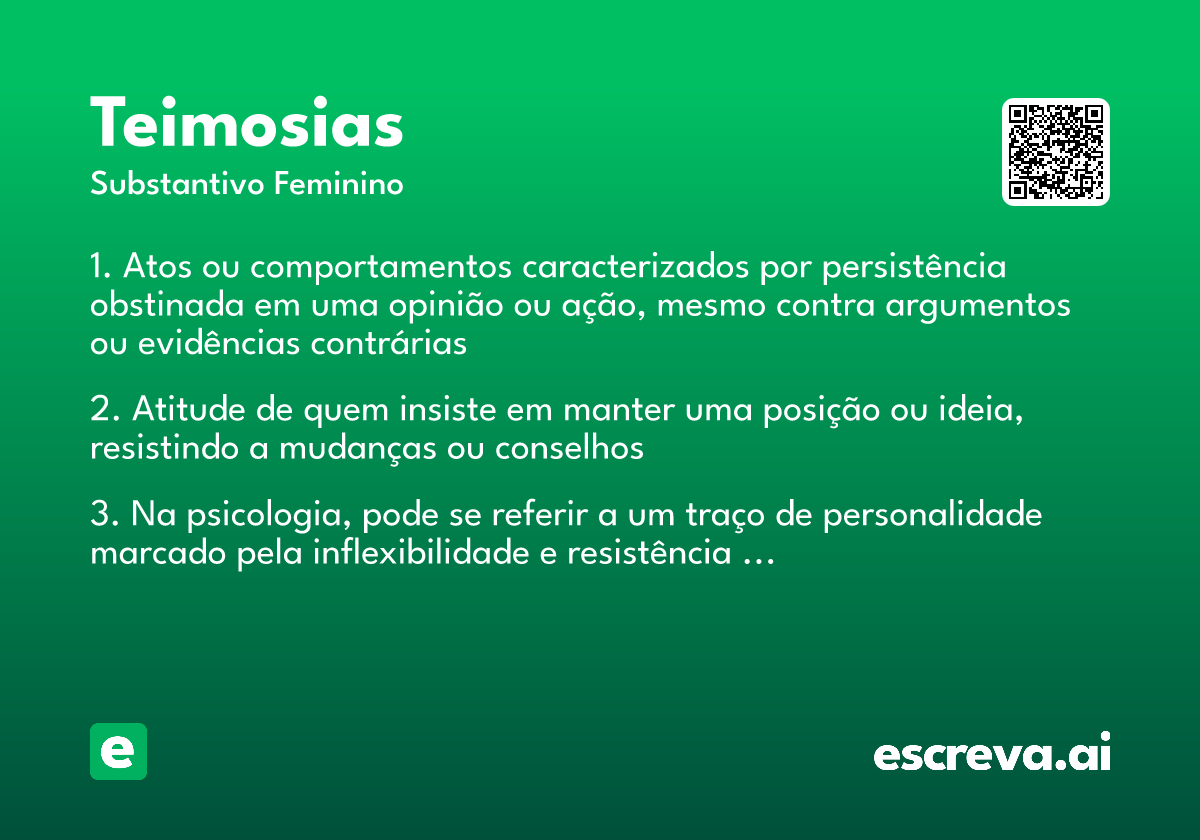 Teimosias
Substantivo Feminino

1. Atos ou comportamentos caracterizados por persistência obstinada em uma opinião ou ação, mesmo contra argumentos ou evidências contrárias

2. Atitude de quem insiste em manter uma posição ou ideia, resistindo a mudanças ou conselhos

3. Na psicologia, pode se referir a um traço de personalidade marcado pela inflexibilidade e resistência …

e

escreva.ai